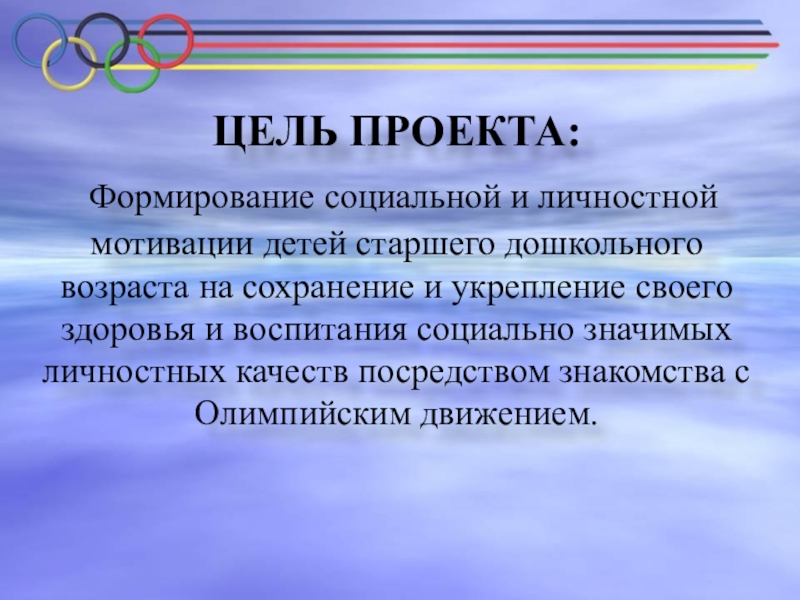 ЦЕЛЬ ПРОЕКТА:

Формирование социальной и личностной мотивации детей старшего дошкольного возраста на сохранение и укрепление своего здоровья и воспитания социально значимых личностных качеств посредством знакомства с Олимпийским движением.